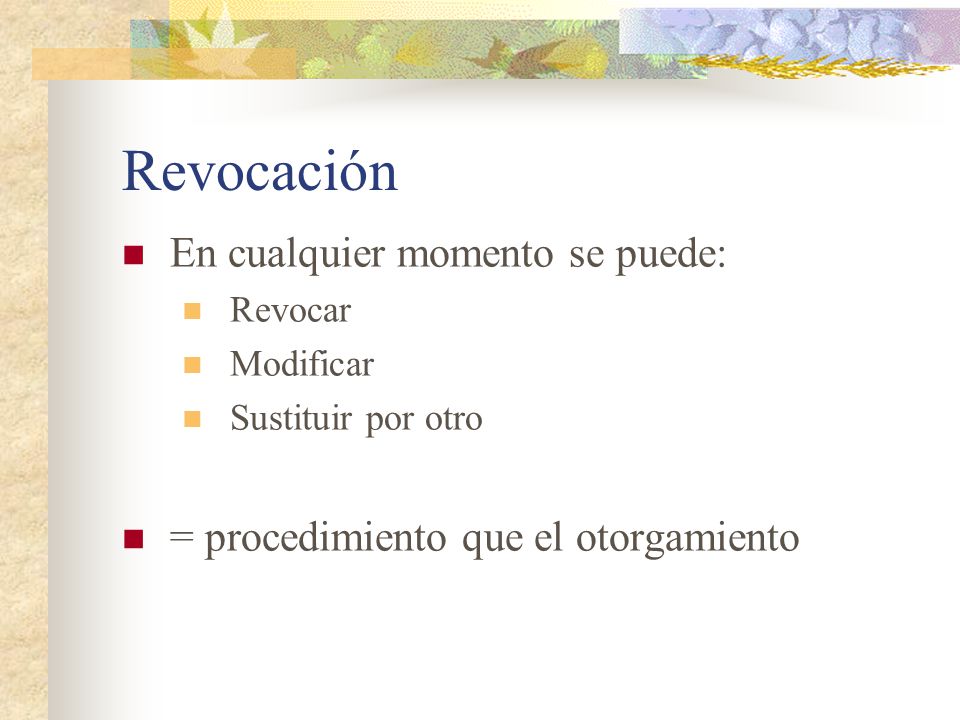 Revocación

En cualquier momento se puede:

Revocar

Modificar

Sustituir por otro

= procedimiento que el otorgamiento